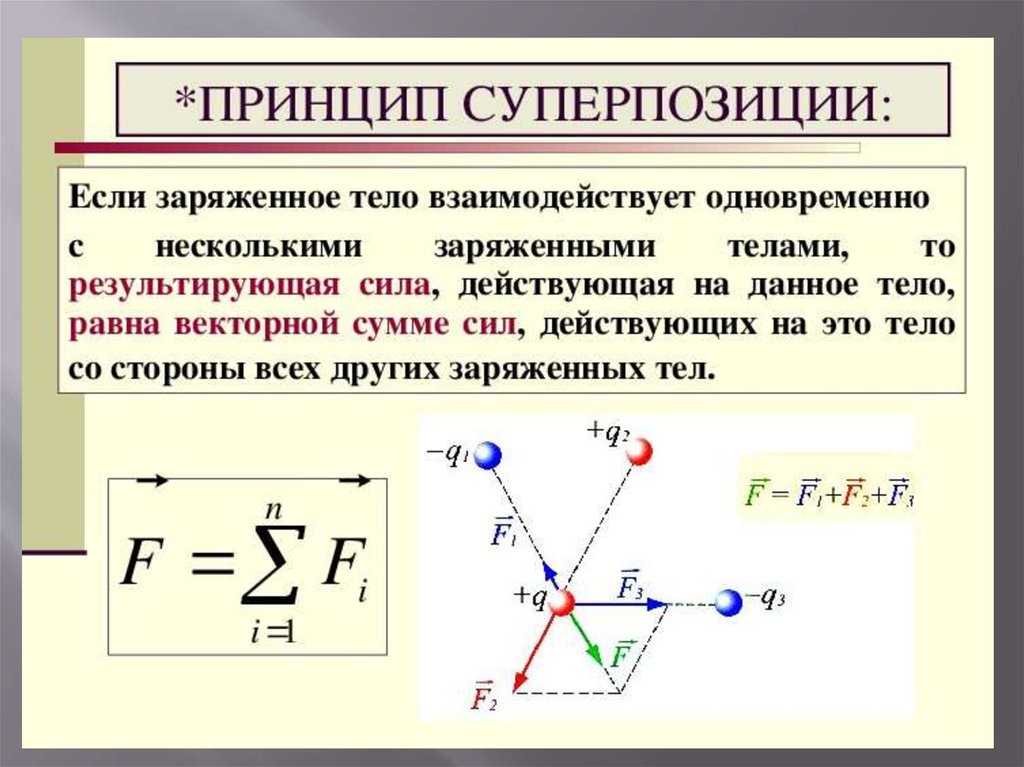 *ПРИНЦИП СУПЕРПОЗИЦИИ:

Если заряженное тело взаимодействует одновременно с несколькими заряженными телами, то результирующая сила, действующая на данное тело, равна векторной сумме сил, действующих на это тело со стороны всех других заряженных тел.

$\vec{F} = \sum_{i=1}^{n} \vec{F}_i$

$-q_1$

$+q_2$

$\vec{F} = \vec{F}_1 + \vec{F}_2 + \vec{F}_3$

$\vec{F}_1$

$+q$

$\vec{F}_3$

$-q_3$

$\vec{F}$

$\vec{F}_2$